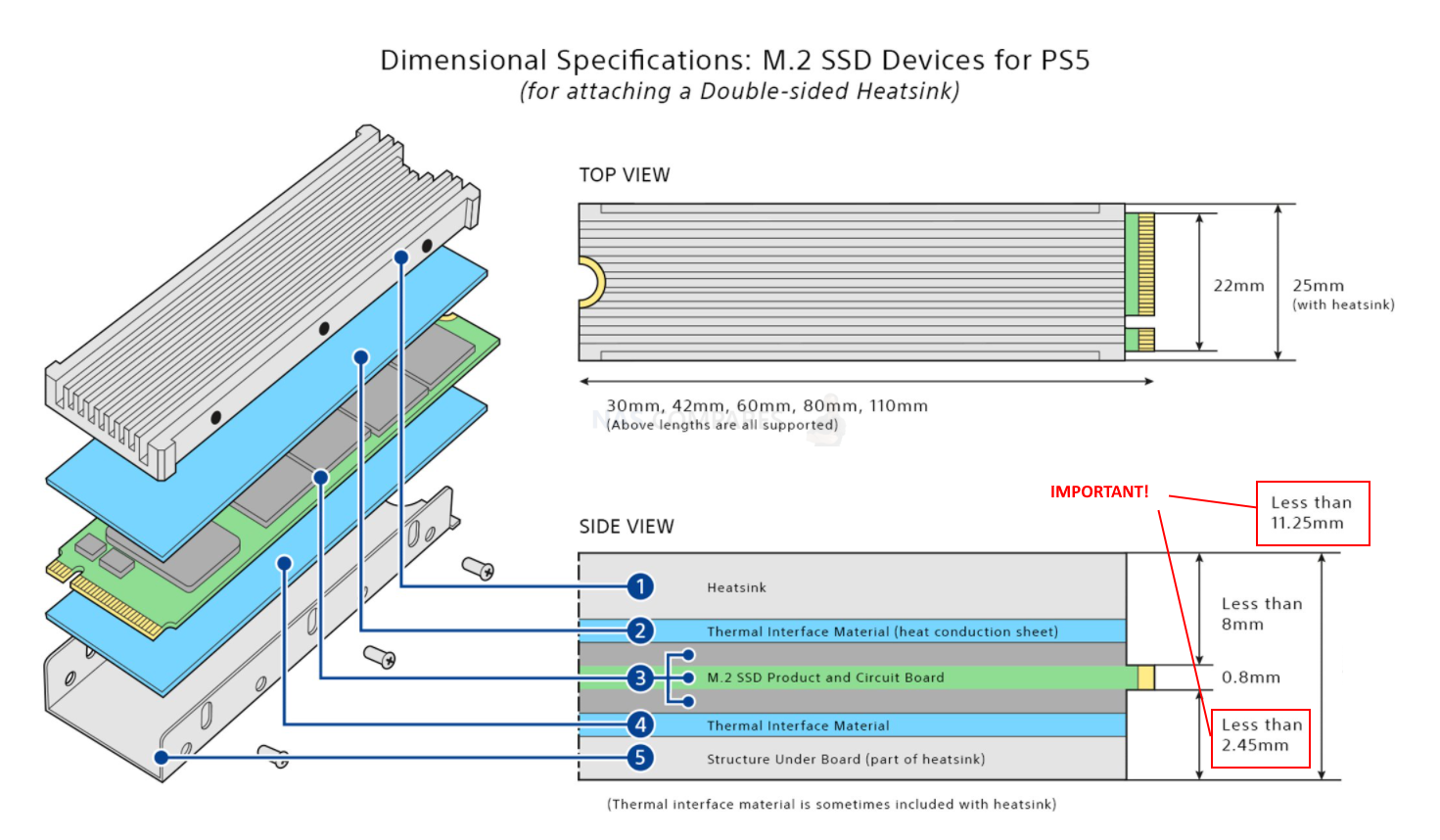 Dimensional Specifications: M.2 SSD Devices for PS5
(for attaching a Double-sided Heatsink)

TOP VIEW

22mm

25mm
(with heatsink)

30mm, 42mm, 60mm, 80mm, 110mm
(Above lengths are all supported)

IMPORTANT!

Less than 11.25mm

SIDE VIEW

1 Heatsink

2 Thermal Interface Material (heat conduction sheet)

3 M.2 SSD Product and Circuit Board

4 Thermal Interface Material

5 Structure Under Board (part of heatsink)

Less than 8mm

0.8mm

Less than 2.45mm

(Thermal interface material is sometimes included with heatsink)